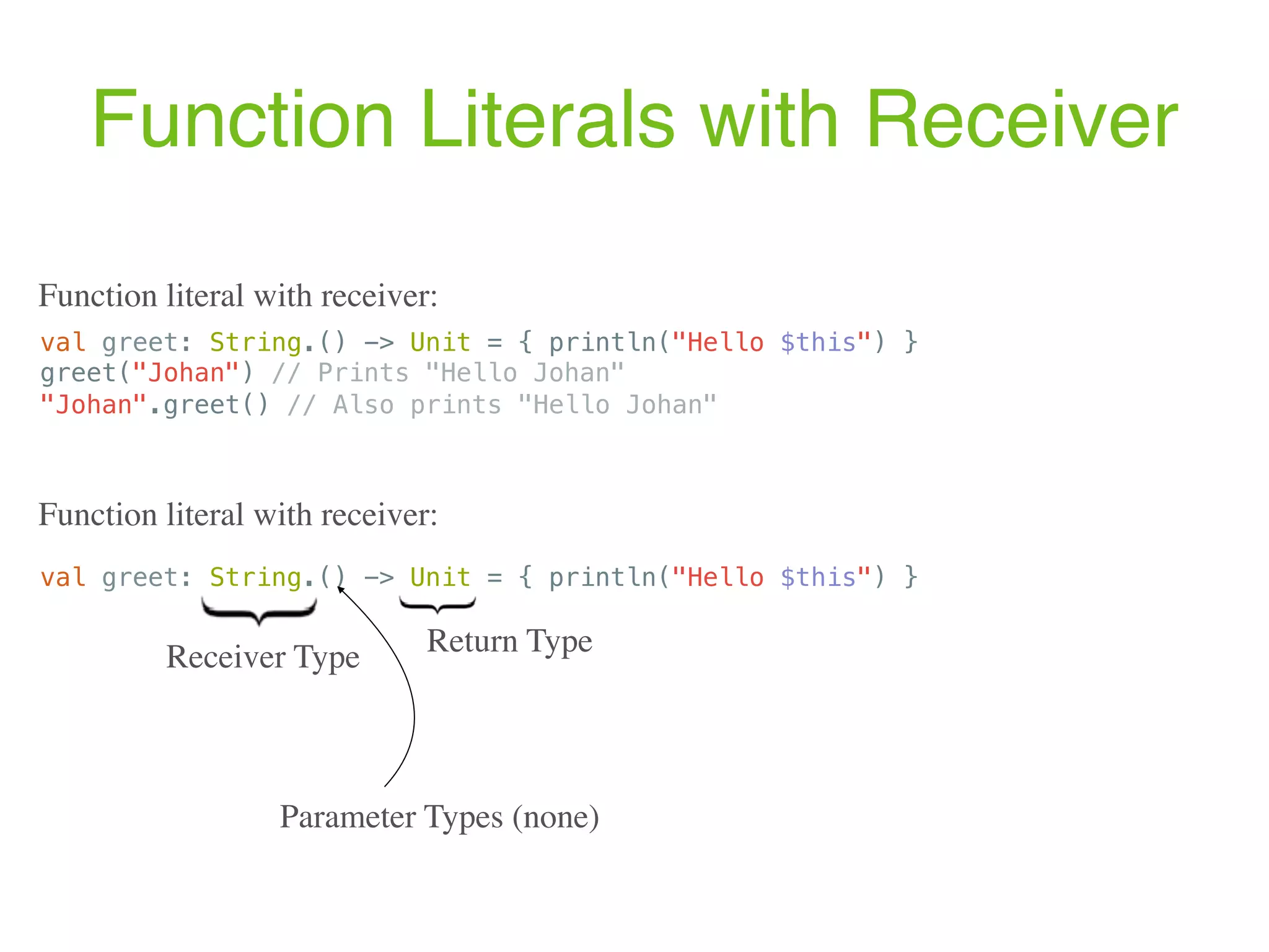 Function Literals with Receiver

Function literal with receiver:

val greet: String.() -> Unit = { println("Hello $this") }
greet("Johan") // Prints "Hello Johan"
"Johan".greet() // Also prints "Hello Johan"

Function literal with receiver:

val greet: String.() -> Unit = { println("Hello $this") }

Receiver Type

Return Type

Parameter Types (none)